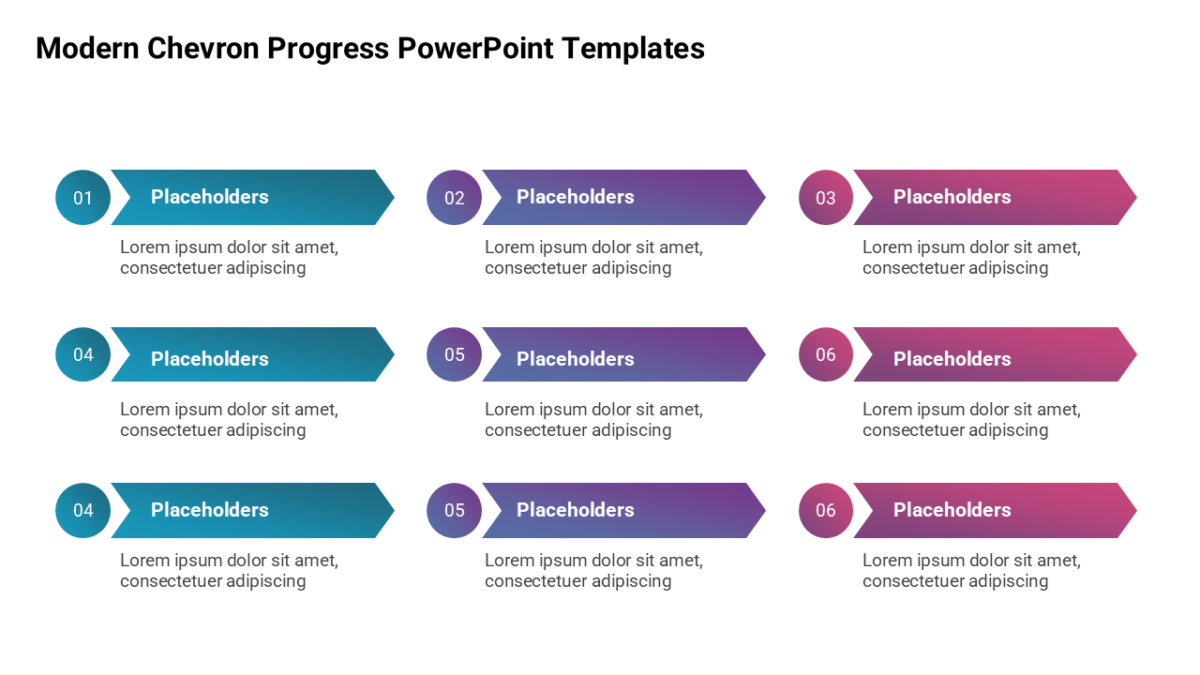 Modern Chevron Progress PowerPoint Templates

01 Placeholders
Lorem ipsum dolor sit amet, consectetuer adipiscing

02 Placeholders
Lorem ipsum dolor sit amet, consectetuer adipiscing

03 Placeholders
Lorem ipsum dolor sit amet, consectetuer adipiscing

04 Placeholders
Lorem ipsum dolor sit amet, consectetuer adipiscing

05 Placeholders
Lorem ipsum dolor sit amet, consectetuer adipiscing

06 Placeholders
Lorem ipsum dolor sit amet, consectetuer adipiscing

04 Placeholders
Lorem ipsum dolor sit amet, consectetuer adipiscing

05 Placeholders
Lorem ipsum dolor sit amet, consectetuer adipiscing

06 Placeholders
Lorem ipsum dolor sit amet, consectetuer adipiscing